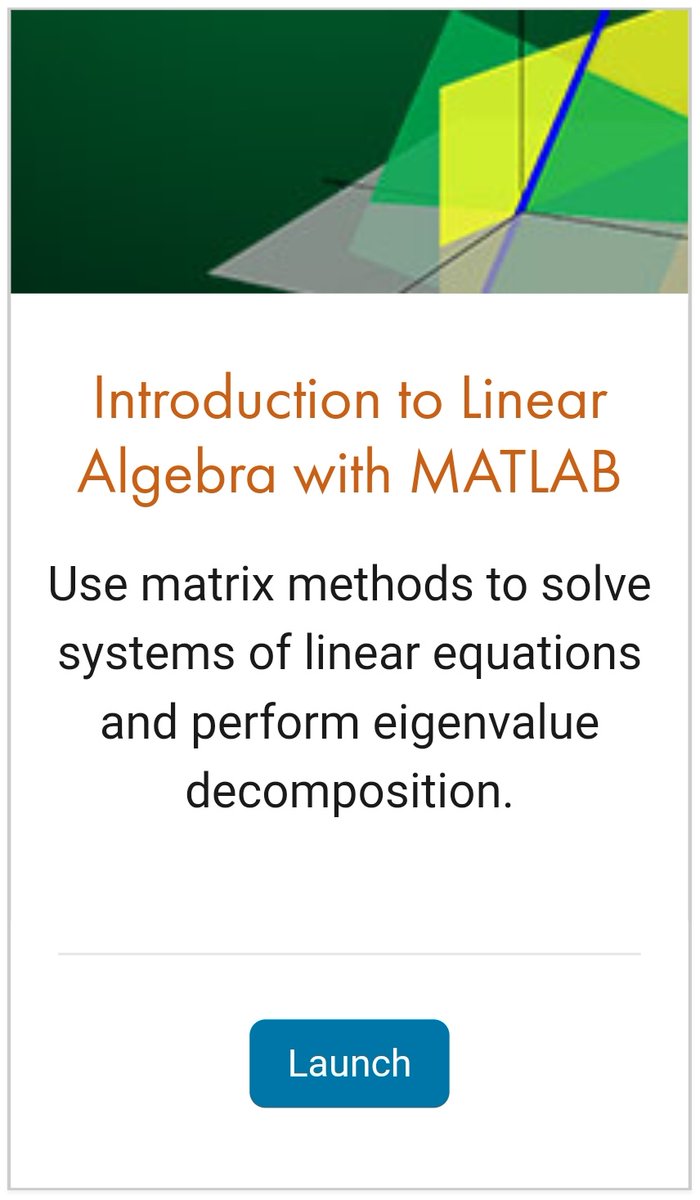 Introduction to Linear Algebra with MATLAB

Use matrix methods to solve systems of linear equations and perform eigenvalue decomposition.

Launch